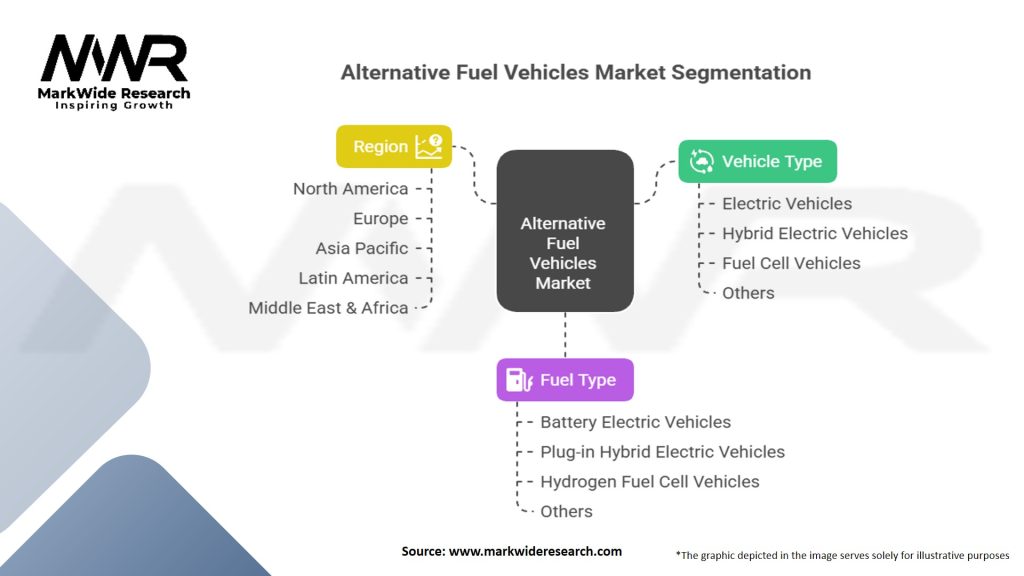 MWR
MarkWide Research
Inspiring Growth

Alternative Fuel Vehicles Market Segmentation

Region
North America
Europe
Asia Pacific
Latin America
Middle East & Africa

Alternative Fuel Vehicles Market

Vehicle Type
Electric Vehicles
Hybrid Electric Vehicles
Fuel Cell Vehicles
Others

Fuel Type
Battery Electric Vehicles
Plug-in Hybrid Electric Vehicles
Hydrogen Fuel Cell Vehicles
Others

Source: www.markwideresearch.com

*The graphic depicted in the image serves solely for illustrative purposes